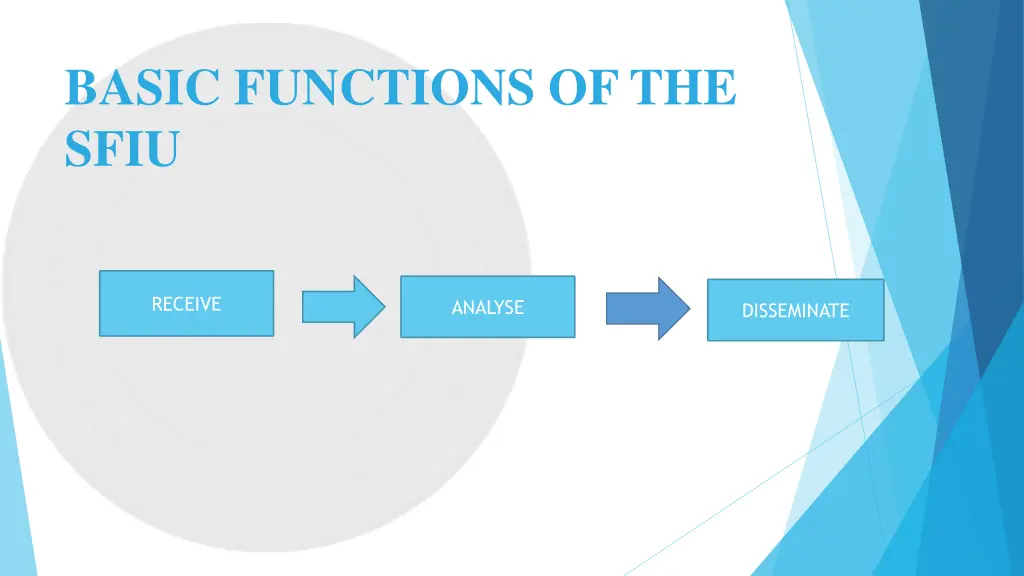 BASIC FUNCTIONS OF THE SFIU

RECEIVE

ANALYSE

DISSEMINATE